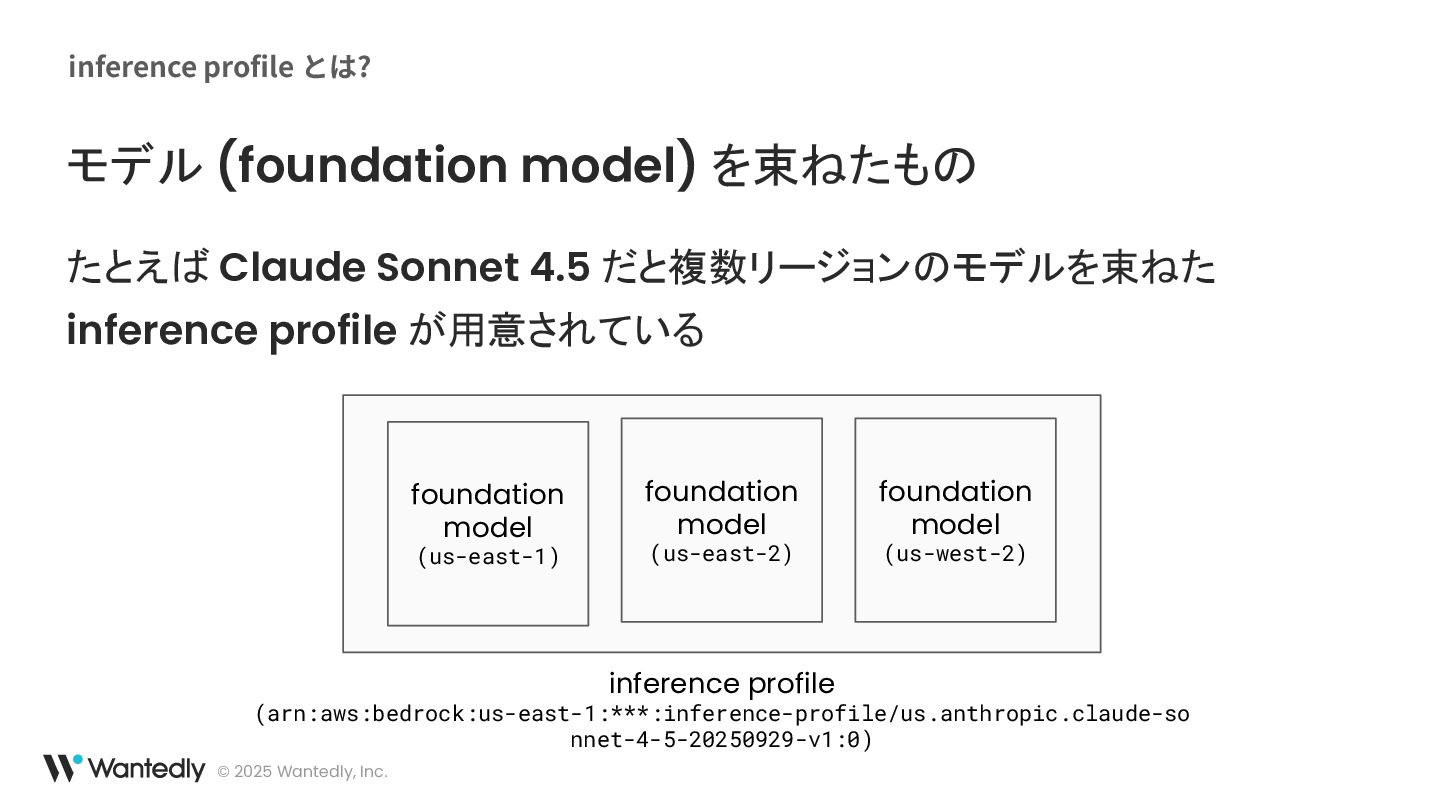 inference profile とは?

モデル (foundation model) を束ねたもの

たとえば Claude Sonnet 4.5 だと複数リージョンのモデルを束ねた inference profile が用意されている

foundation model (us-east-1)

foundation model (us-east-2)

foundation model (us-west-2)

inference profile
(arn:aws:bedrock:us-east-1:***:inference-profile/us.anthropic.claude-sonnet-4-5-20250929-v1:0)

Wantedly © 2025 Wantedly, Inc.